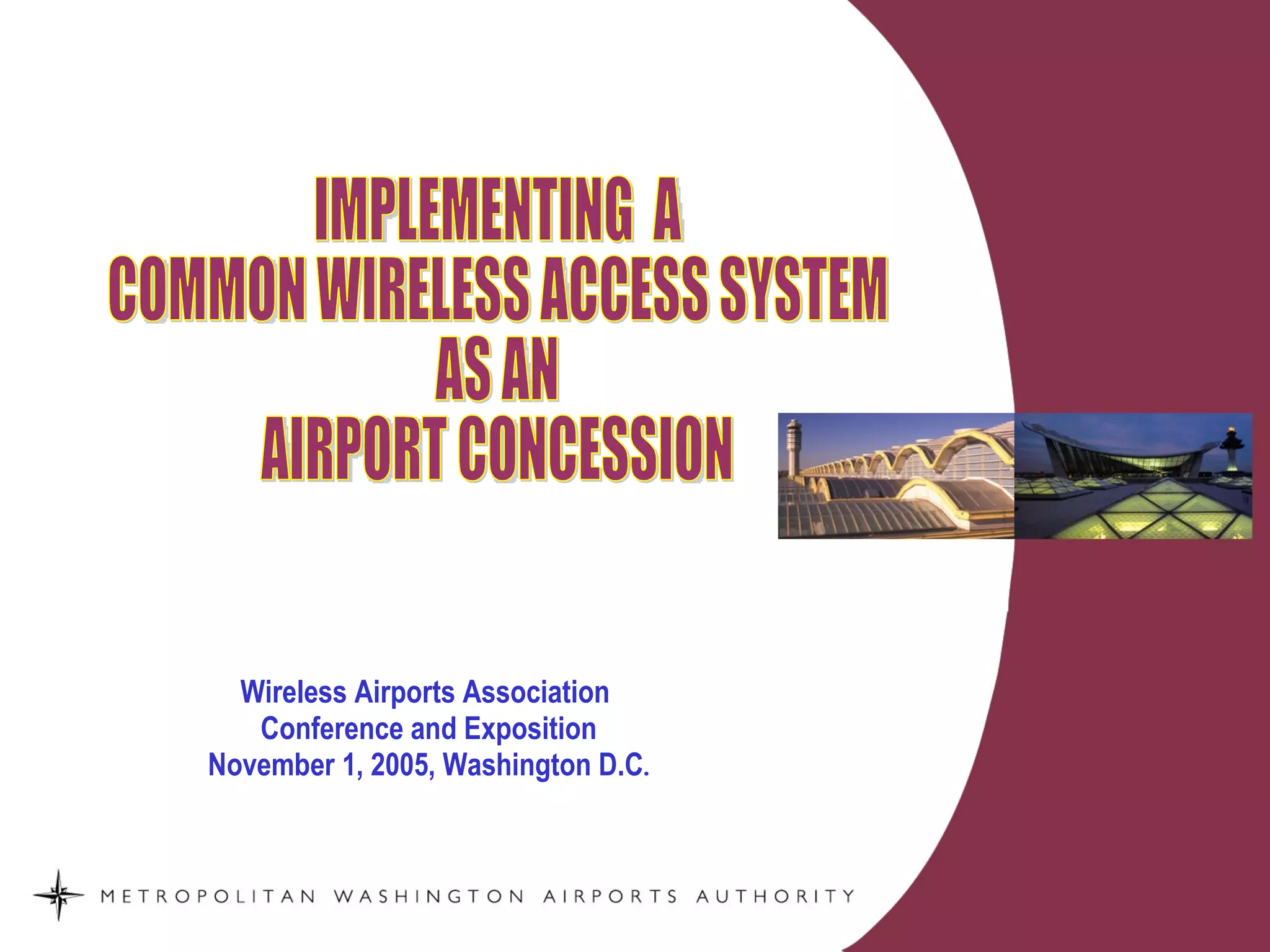 IMPLEMENTING A
COMMON WIRELESS ACCESS SYSTEM
AS AN
AIRPORT CONCESSION

Wireless Airports Association
Conference and Exposition
November 1, 2005, Washington D.C.

METROPOLITAN WASHINGTON AIRPORTS AUTHORITY